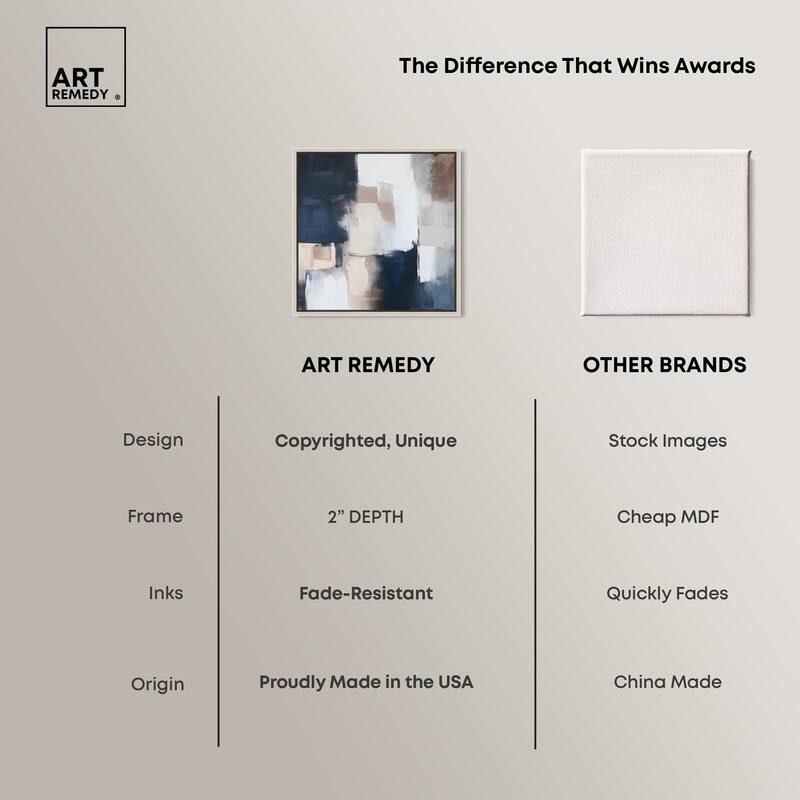 ART REMEDY ®

The Difference That Wins Awards

| | ART REMEDY | OTHER BRANDS |
|---|---|---|
| Design | Copyrighted, Unique | Stock Images |
| Frame | 2” DEPTH | Cheap MDF |
| Inks | Fade-Resistant | Quickly Fades |
| Origin | Proudly Made in the USA | China Made |